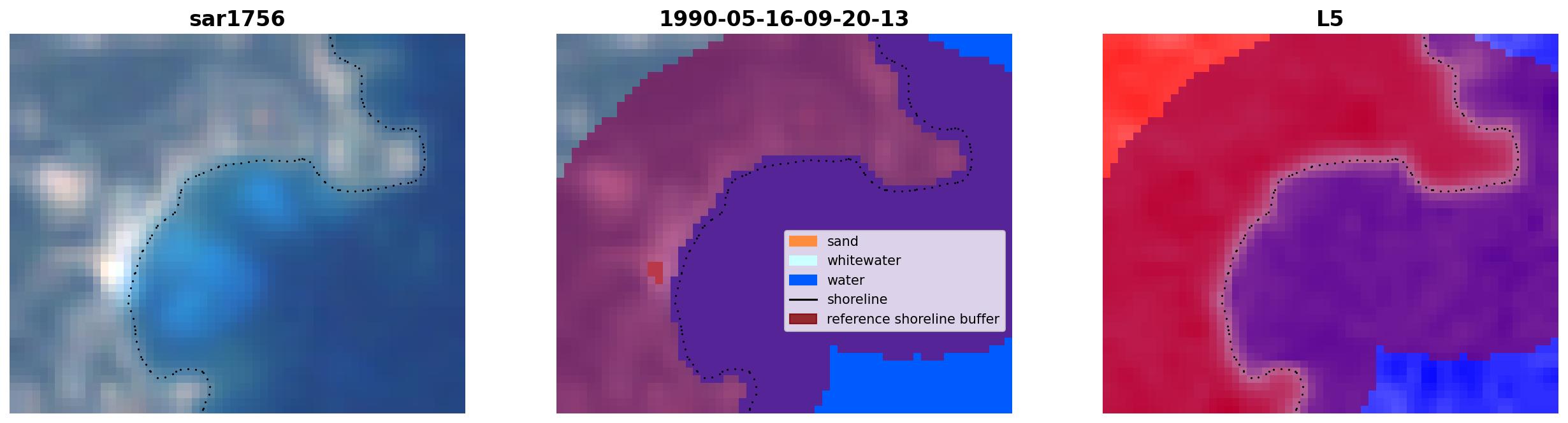 sar1756

1990-05-16-09-20-13

sand
whitewater
water
shoreline
reference shoreline buffer

L5